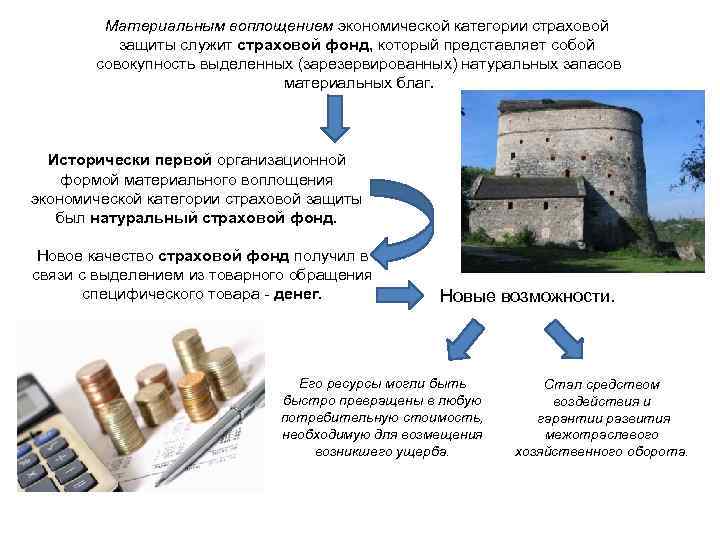 Материальным воплощением экономической категории страховой защиты служит страховой фонд, который представляет собой совокупность выделенных (зарезервированных) натуральных запасов материальных благ.

Исторически первой организационной формой материального воплощения экономической категории страховой защиты был натуральный страховой фонд.

Новое качество страховой фонд получил в связи с выделением из товарного обращения специфического товара - денег.

Новые возможности.

Его ресурсы могли быть быстро превращены в любую потребительную стоимость, необходимую для возмещения возникшего ущерба.

Стал средством воздействия и гарантии развития межотраслевого хозяйственного оборота.